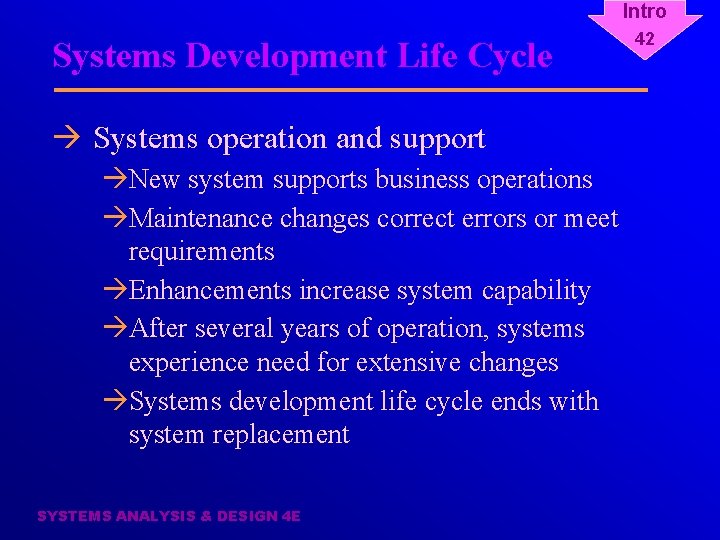 Intro
42

Systems Development Life Cycle

→ Systems operation and support

→New system supports business operations

→Maintenance changes correct errors or meet requirements

→Enhancements increase system capability

→After several years of operation, systems experience need for extensive changes

→Systems development life cycle ends with system replacement

SYSTEMS ANALYSIS & DESIGN 4E